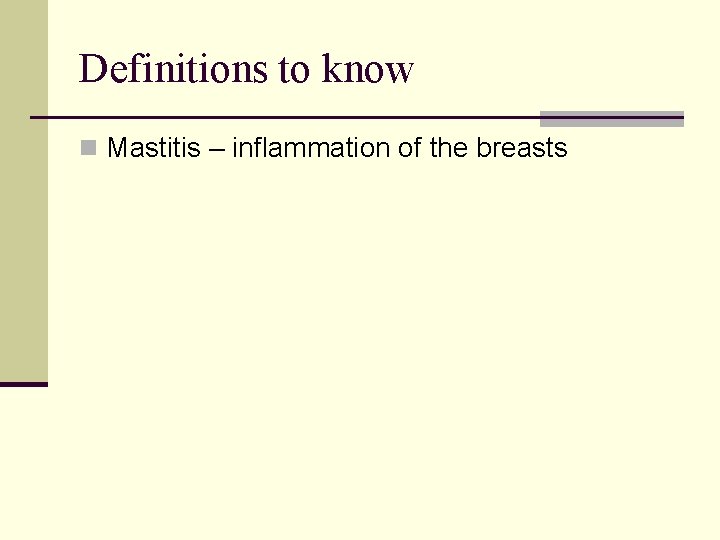 Definitions to know

Mastitis – inflammation of the breasts